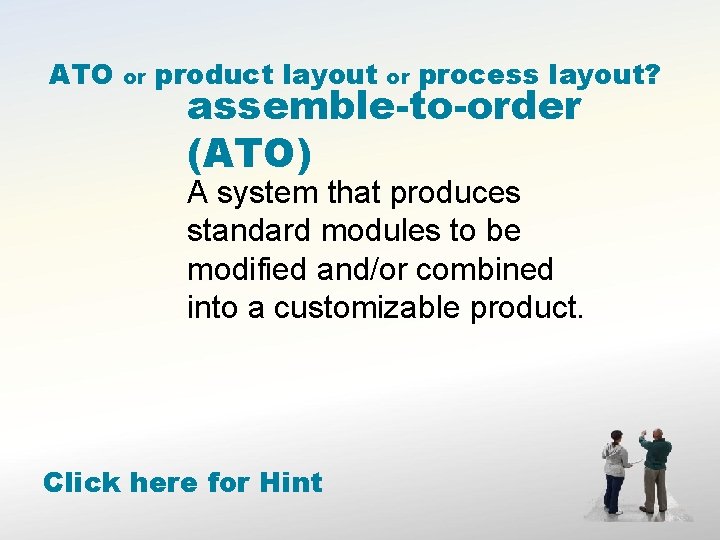 ATO or product layout or process layout?

assemble-to-order (ATO)

A system that produces standard modules to be modified and/or combined into a customizable product.

Click here for Hint